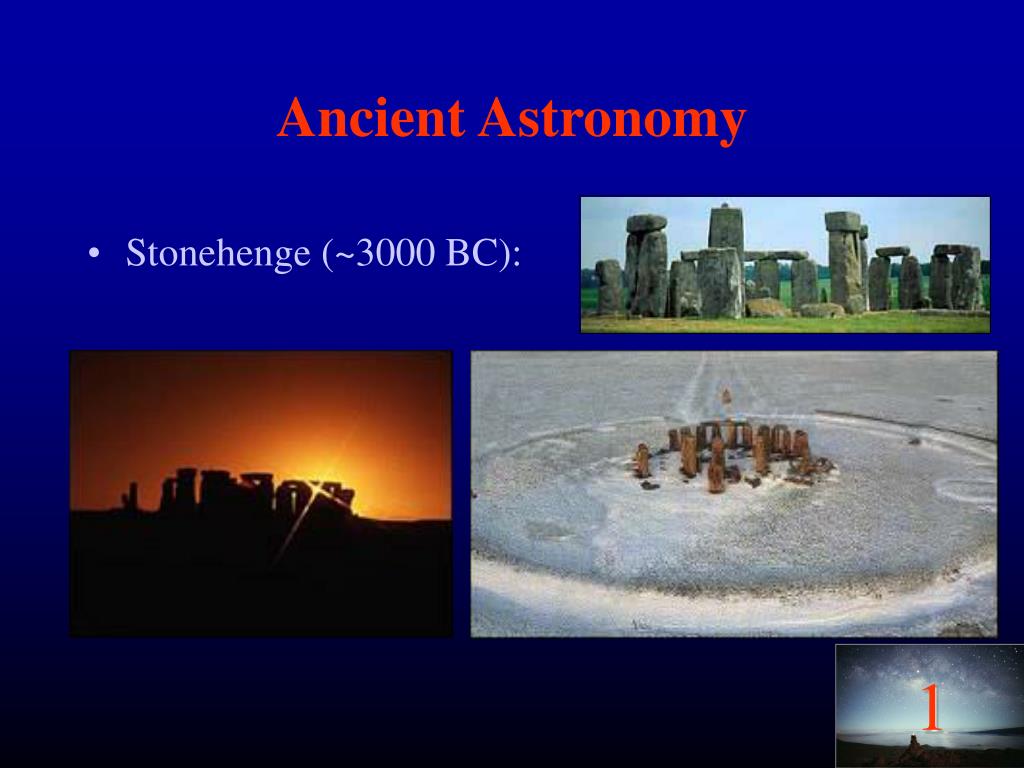 Ancient Astronomy

• Stonehenge (~3000 BC):

1